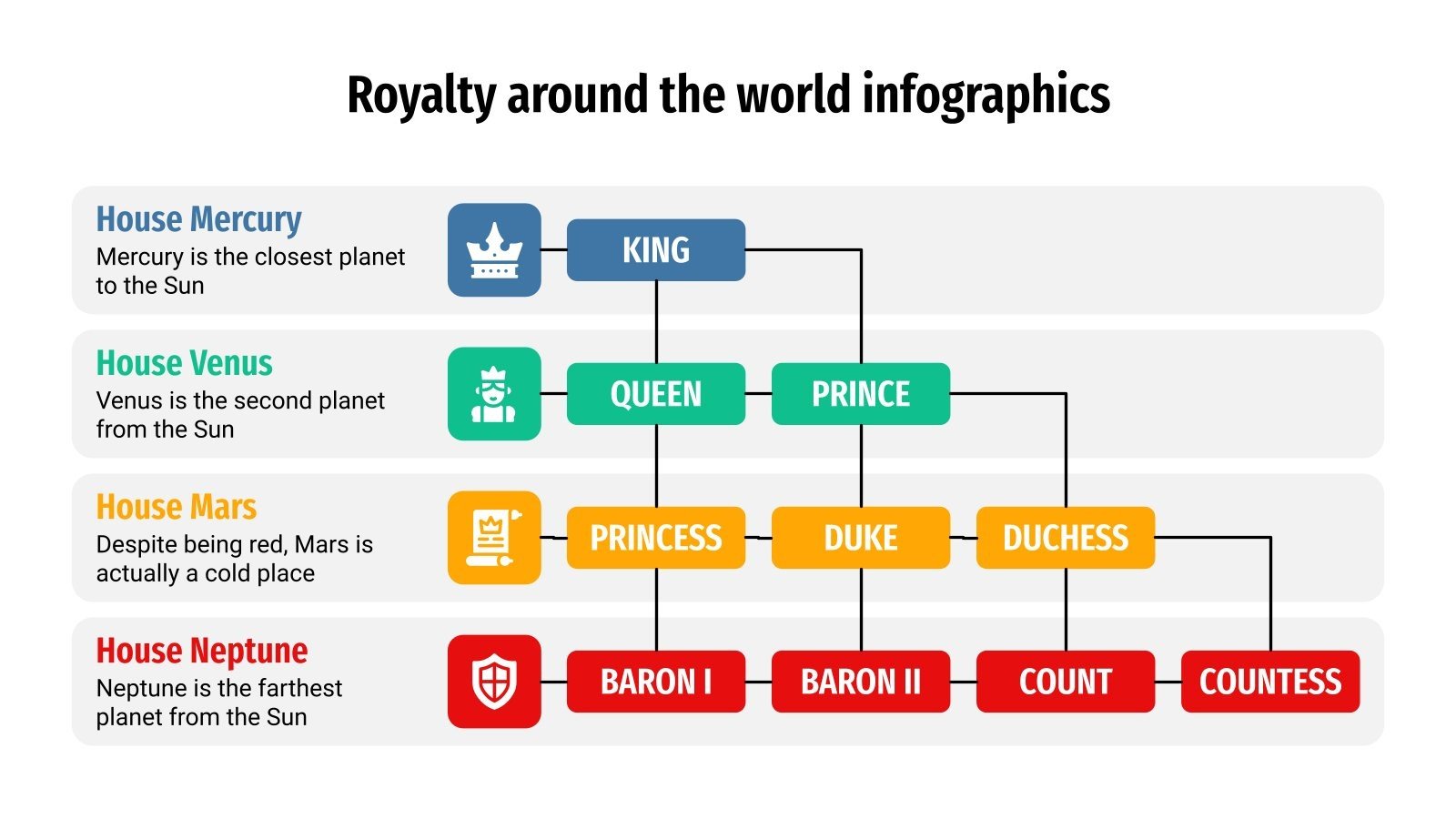 Royalty around the world infographics

House Mercury
Mercury is the closest planet to the Sun

KING

House Venus
Venus is the second planet from the Sun

QUEEN

PRINCE

House Mars
Despite being red, Mars is actually a cold place

PRINCESS

DUKE

DUCHESS

House Neptune
Neptune is the farthest planet from the Sun

BARON I

BARON II

COUNT

COUNTESS